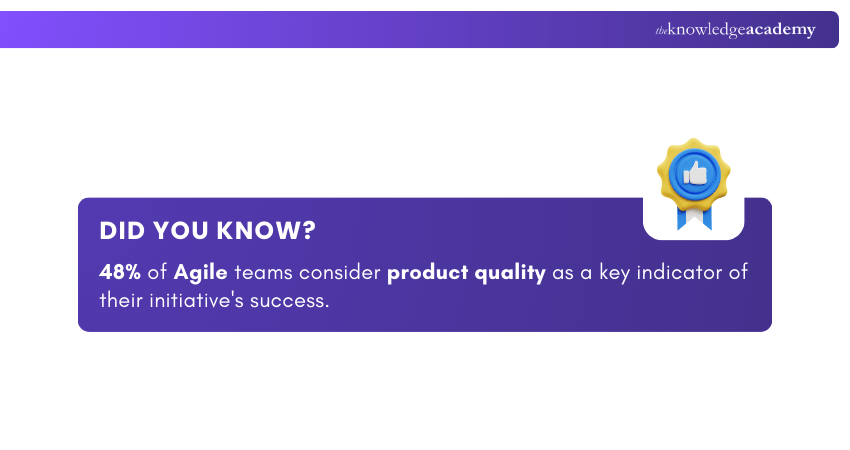 theknowledgeacademy

DID YOU KNOW?

48% of Agile teams consider product quality as a key indicator of their initiative's success.